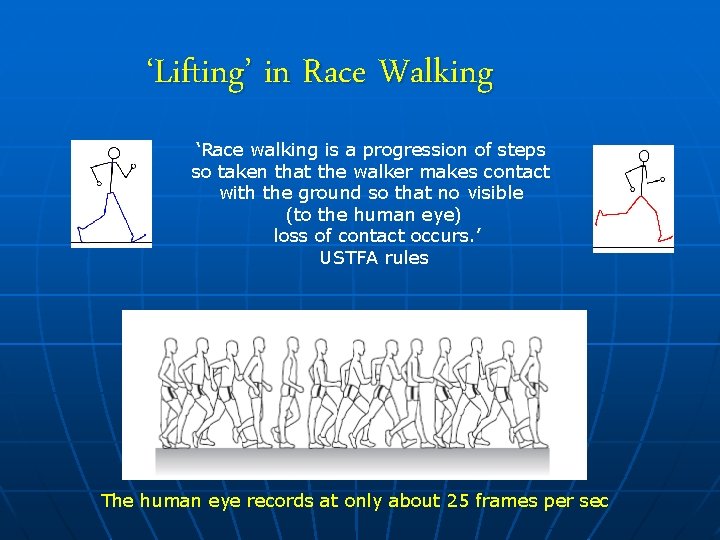 ‘Lifting’ in Race Walking

‘Race walking is a progression of steps so taken that the walker makes contact with the ground so that no visible (to the human eye) loss of contact occurs.’
USTFA rules

The human eye records at only about 25 frames per sec